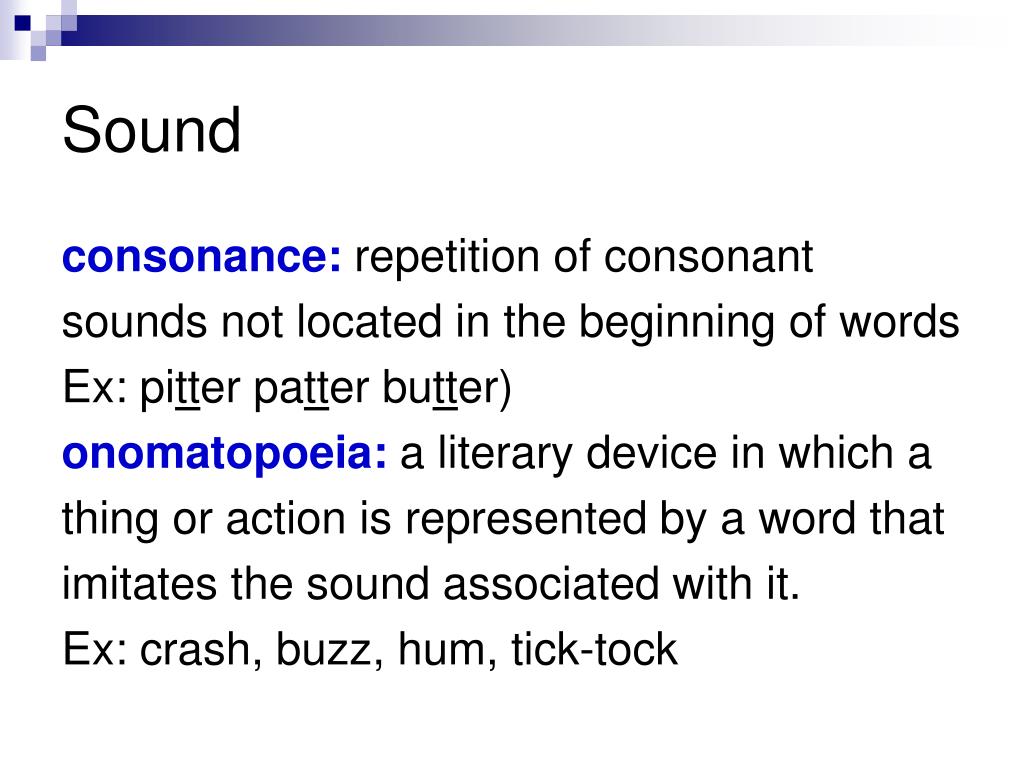 Sound

consonance: repetition of consonant sounds not located in the beginning of words Ex: pitter patter butter)

onomatopoeia: a literary device in which a thing or action is represented by a word that imitates the sound associated with it.

Ex: crash, buzz, hum, tick-tock